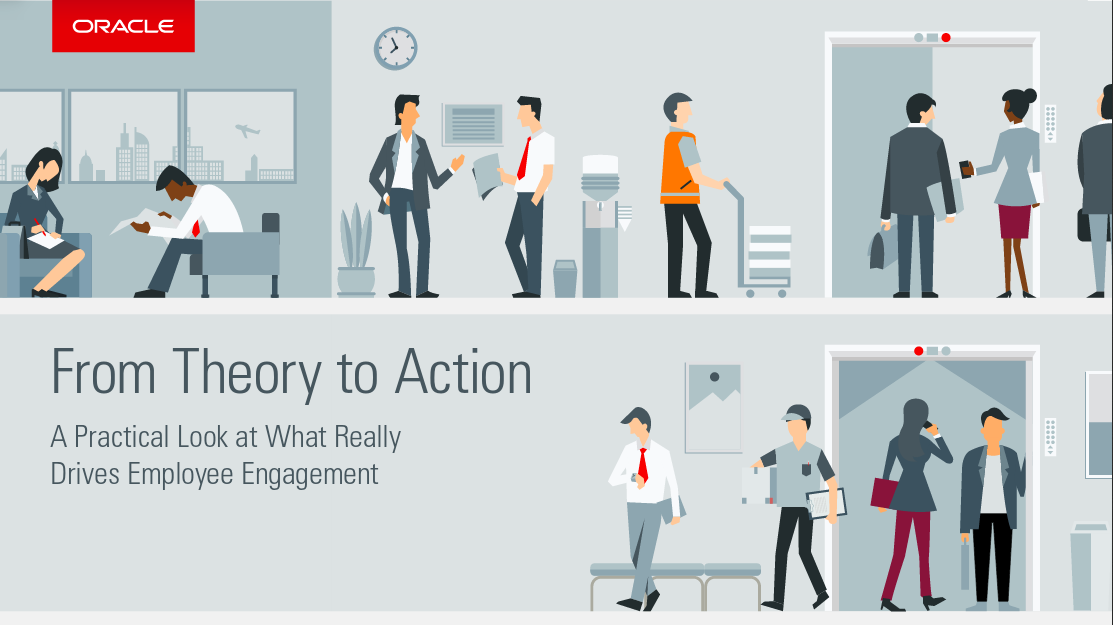 ORACLE

From Theory to Action

A Practical Look at What Really Drives Employee Engagement